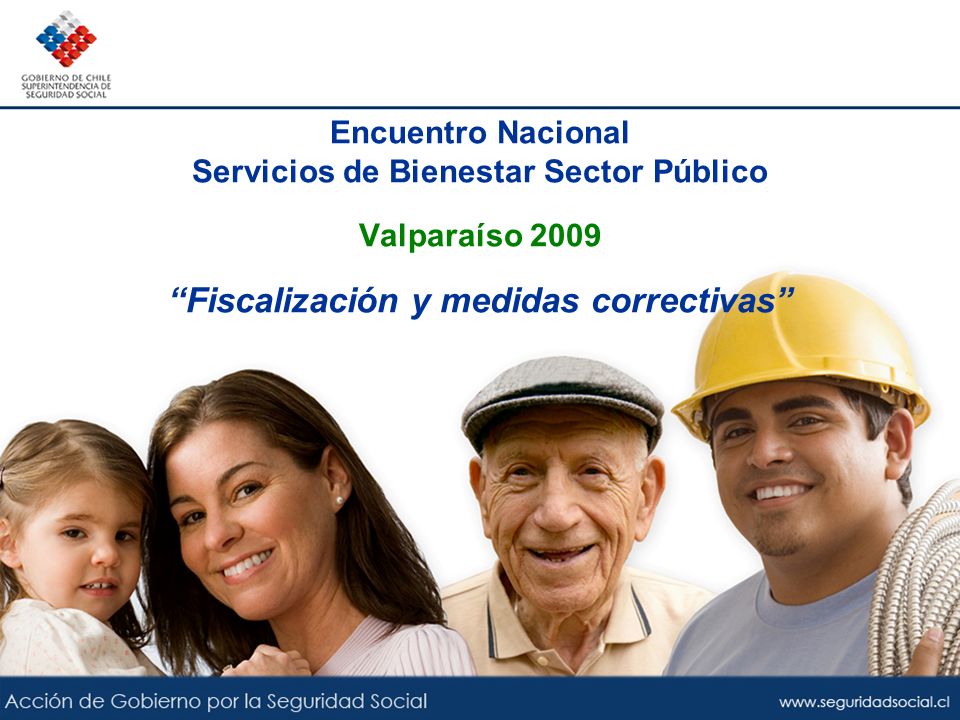 GOBIERNO DE CHILE
SUPERINTENDENCIA DE
SEGURIDAD SOCIAL

Encuentro Nacional
Servicios de Bienestar Sector Público

Valparaíso 2009

“Fiscalización y medidas correctivas”

Acción de Gobierno por la Seguridad Social

www.seguridadsocial.cl